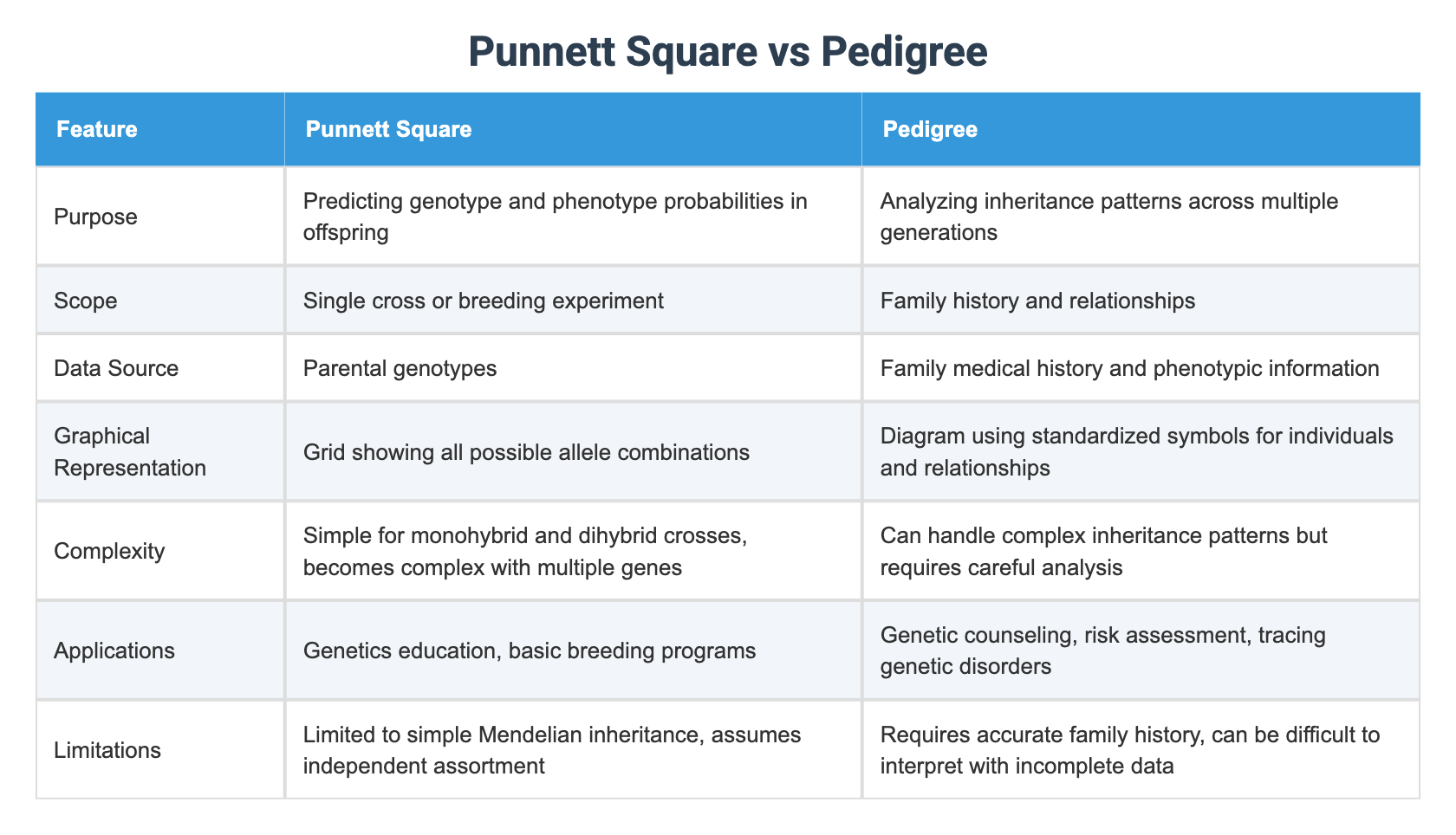 Punnett Square vs Pedigree

| Feature | Punnett Square | Pedigree |
|---|---|---|
| Purpose | Predicting genotype and phenotype probabilities in offspring | Analyzing inheritance patterns across multiple generations |
| Scope | Single cross or breeding experiment | Family history and relationships |
| Data Source | Parental genotypes | Family medical history and phenotypic information |
| Graphical Representation | Grid showing all possible allele combinations | Diagram using standardized symbols for individuals and relationships |
| Complexity | Simple for monohybrid and dihybrid crosses, becomes complex with multiple genes | Can handle complex inheritance patterns but requires careful analysis |
| Applications | Genetics education, basic breeding programs | Genetic counseling, risk assessment, tracing genetic disorders |
| Limitations | Limited to simple Mendelian inheritance, assumes independent assortment | Requires accurate family history, can be difficult to interpret with incomplete data |